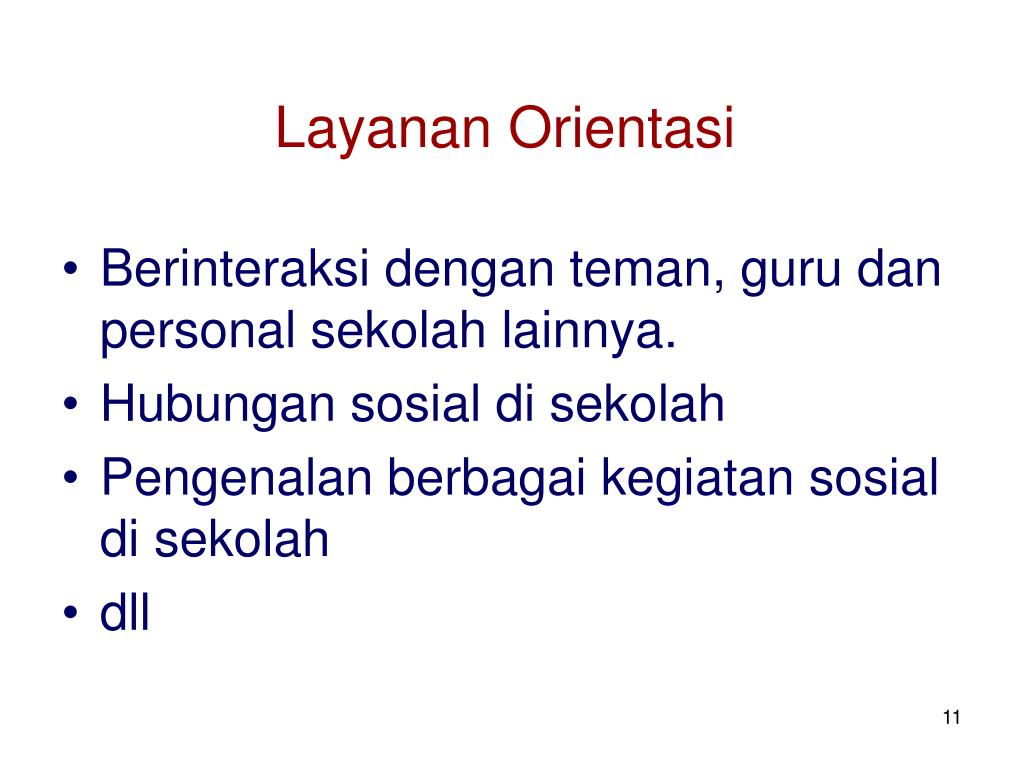 Layanan Orientasi

• Berinteraksi dengan teman, guru dan personal sekolah lainnya.
• Hubungan sosial di sekolah
• Pengenalan berbagai kegiatan sosial di sekolah
• dll

11